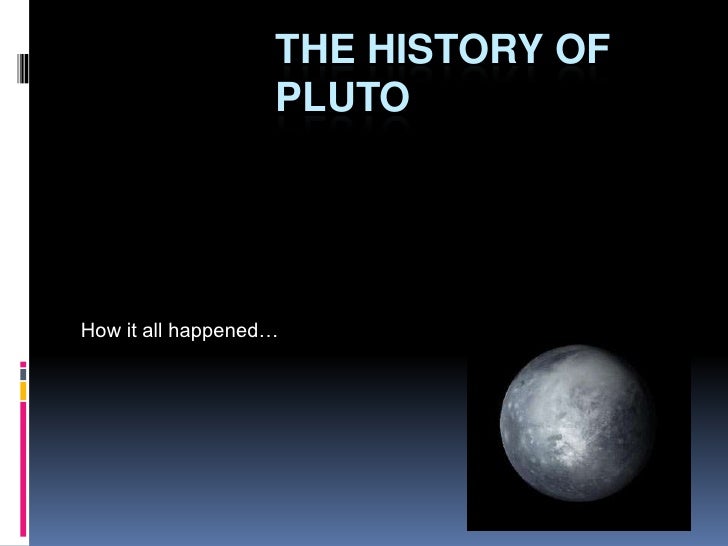 THE HISTORY OF PLUTO

How it all happened…